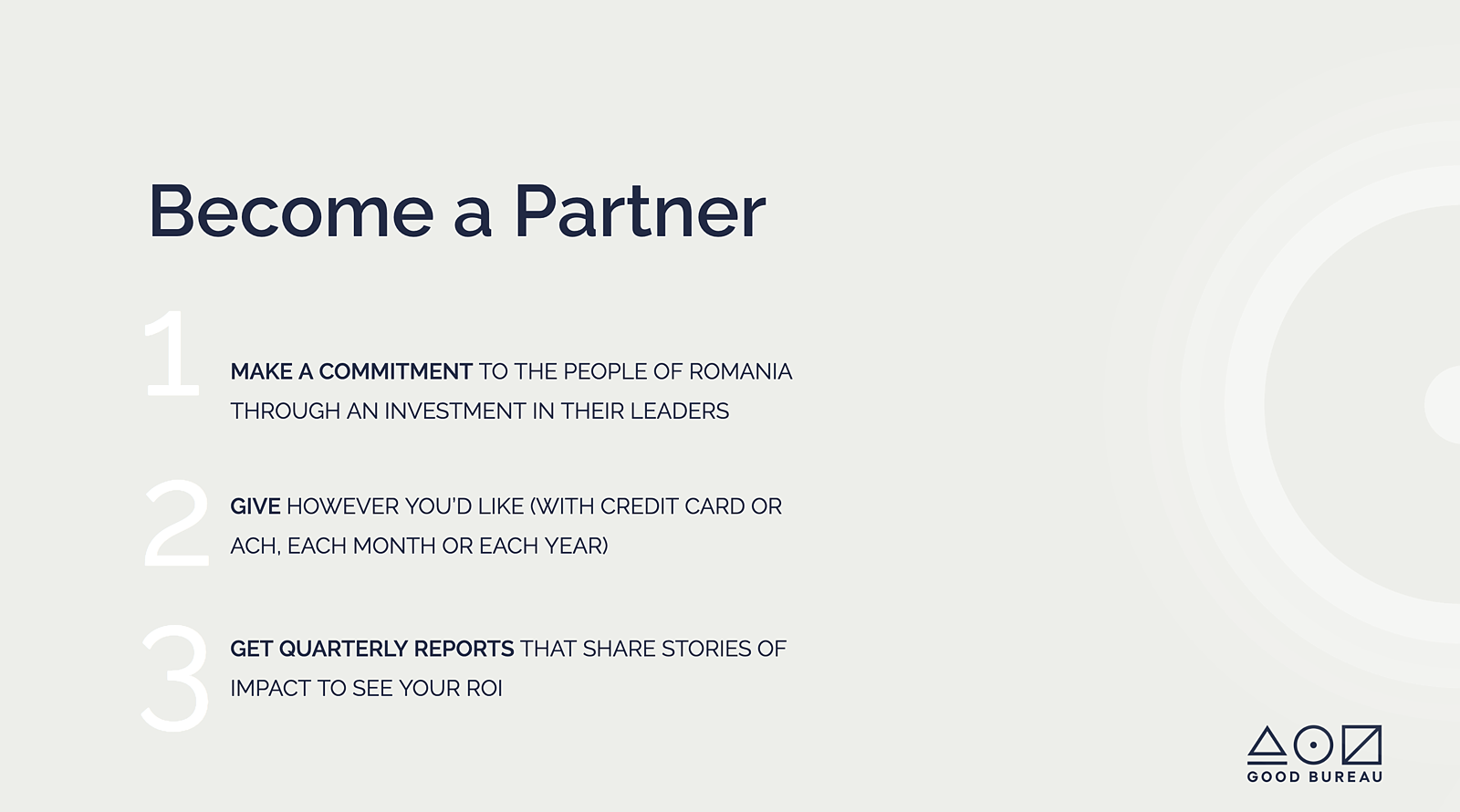 Become a Partner

1 MAKE A COMMITMENT TO THE PEOPLE OF ROMANIA THROUGH AN INVESTMENT IN THEIR LEADERS

2 GIVE HOWEVER YOU'D LIKE (WITH CREDIT CARD OR ACH, EACH MONTH OR EACH YEAR)

3 GET QUARTERLY REPORTS THAT SHARE STORIES OF IMPACT TO SEE YOUR ROI

GOOD BUREAU